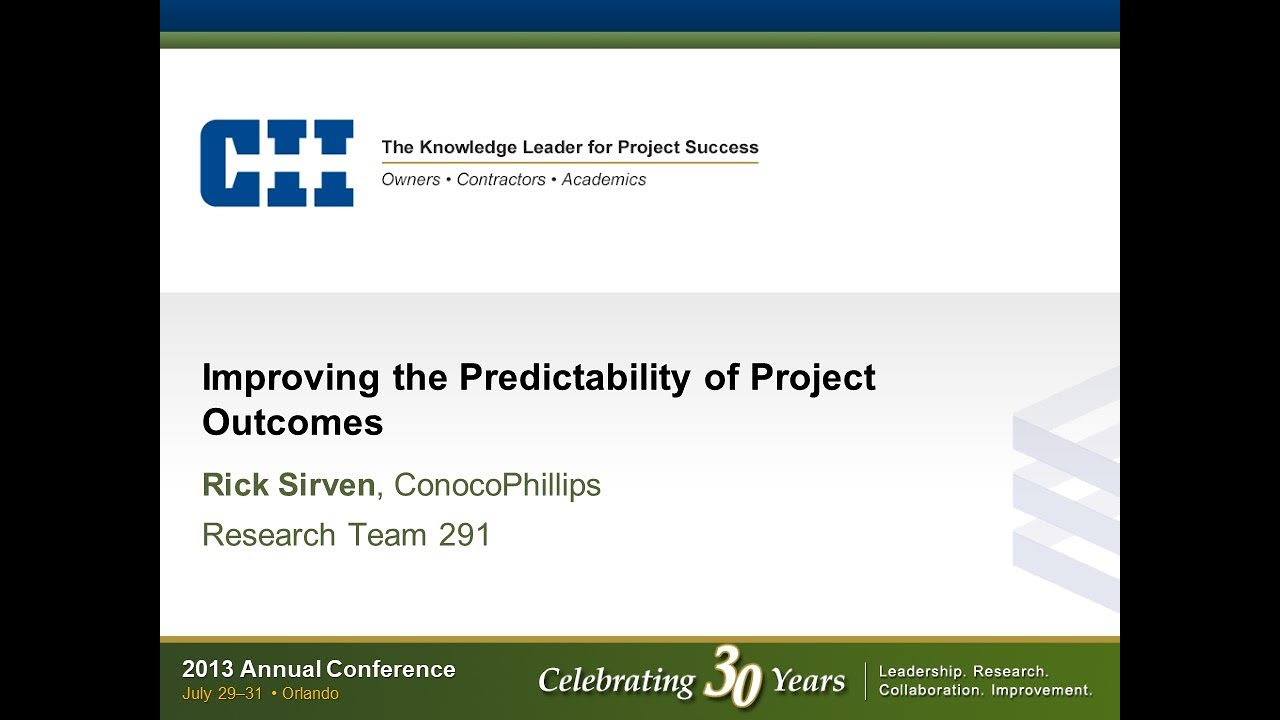 CII

The Knowledge Leader for Project Success
Owners • Contractors • Academics

Improving the Predictability of Project Outcomes

Rick Sirven, ConocoPhillips

Research Team 291

2013 Annual Conference
July 29–31 • Orlando

Celebrating 30 Years

Leadership. Research.
Collaboration. Improvement.